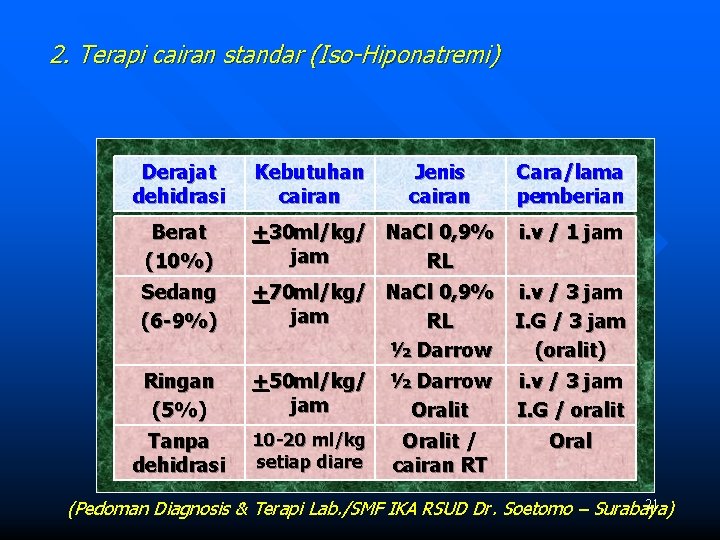 2. Terapi cairan standar (Iso-Hiponatremi)

| Derajat dehidrasi | Kebutuhan cairan | Jenis cairan | Cara/lama pemberian |
|---|---|---|---|
| Berat (10%) | $\pm$30ml/kg/ jam | NaCl 0,9% RL | i.v / 1 jam |
| Sedang (6-9%) | $\pm$70ml/kg/ jam | NaCl 0,9% RL ½ Darrow | i.v / 3 jam I.G / 3 jam (oralit) |
| Ringan (5%) | $\pm$50ml/kg/ jam | ½ Darrow Oralit | i.v / 3 jam I.G / oralit |
| Tanpa dehidrasi | 10-20 ml/kg setiap diare | Oralit / cairan RT | Oral |

(Pedoman Diagnosis & Terapi Lab./SMF IKA RSUD Dr. Soetomo – Surabaya)

21